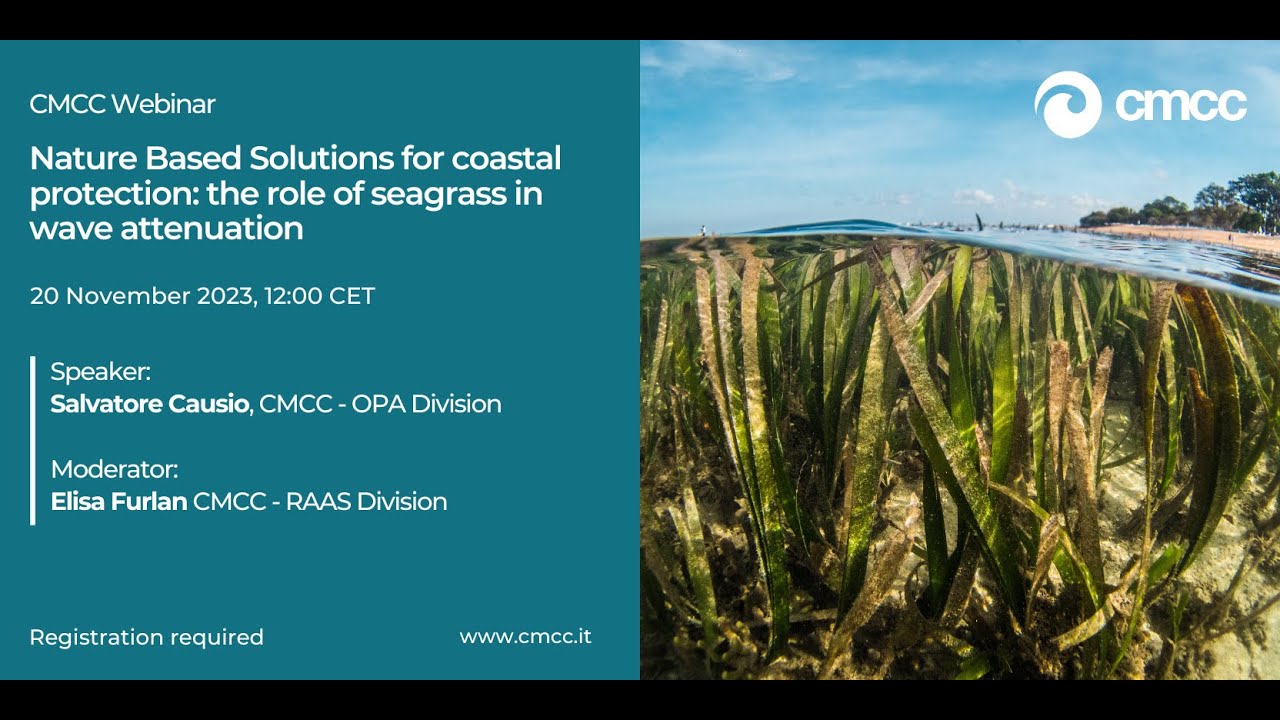 CMCC Webinar

Nature Based Solutions for coastal protection: the role of seagrass in wave attenuation

20 November 2023, 12:00 CET

Speaker:
Salvatore Causio, CMCC - OPA Division

Moderator:
Elisa Furlan CMCC - RAAS Division

Registration required

www.cmcc.it

cmcc